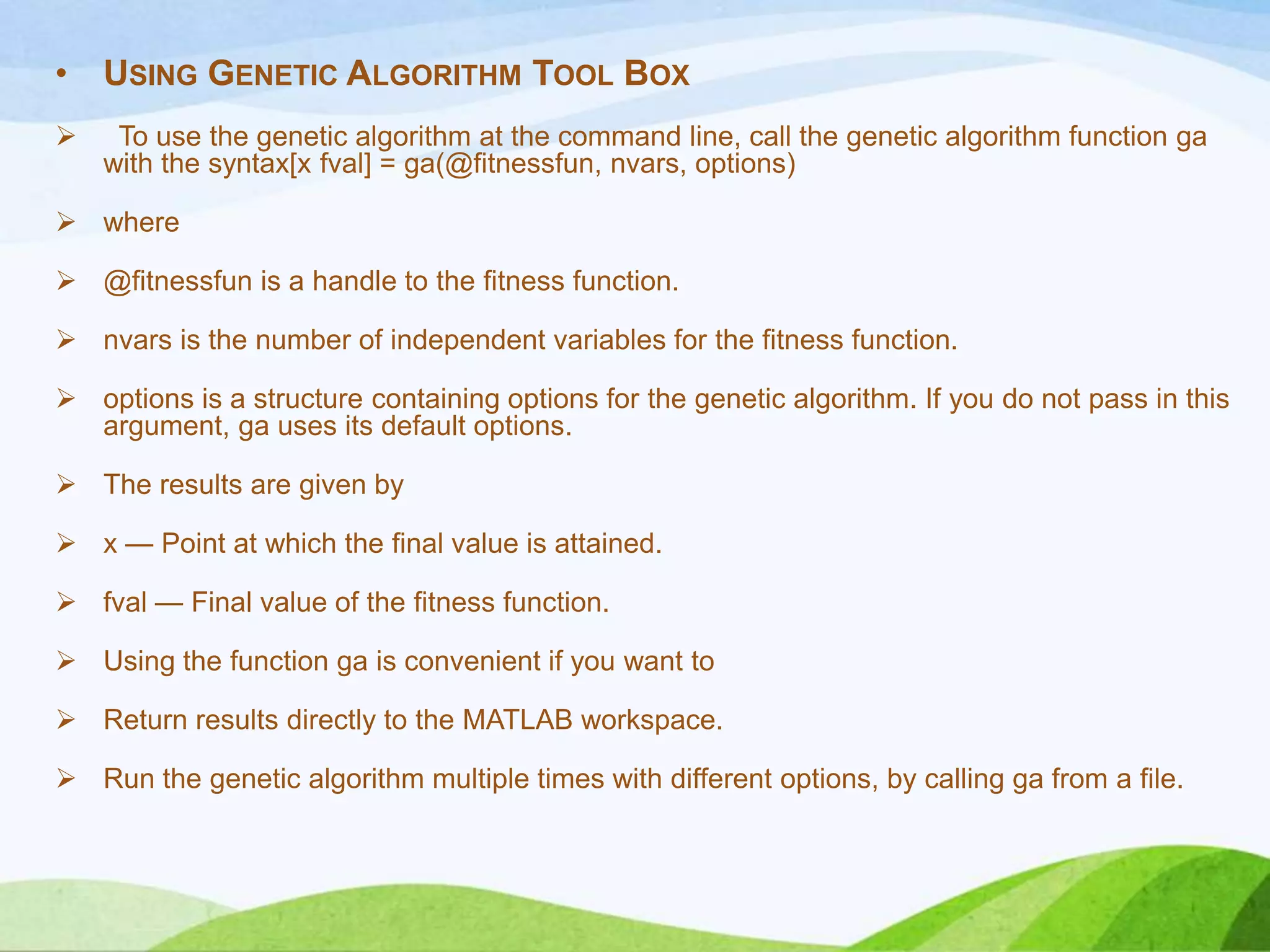 • USING GENETIC ALGORITHM TOOL BOX

➢ To use the genetic algorithm at the command line, call the genetic algorithm function ga with the syntax[x fval] = ga(@fitnessfun, nvars, options)

➢ where

➢ @fitnessfun is a handle to the fitness function.

➢ nvars is the number of independent variables for the fitness function.

➢ options is a structure containing options for the genetic algorithm. If you do not pass in this argument, ga uses its default options.

➢ The results are given by

➢ x — Point at which the final value is attained.

➢ fval — Final value of the fitness function.

➢ Using the function ga is convenient if you want to

➢ Return results directly to the MATLAB workspace.

➢ Run the genetic algorithm multiple times with different options, by calling ga from a file.